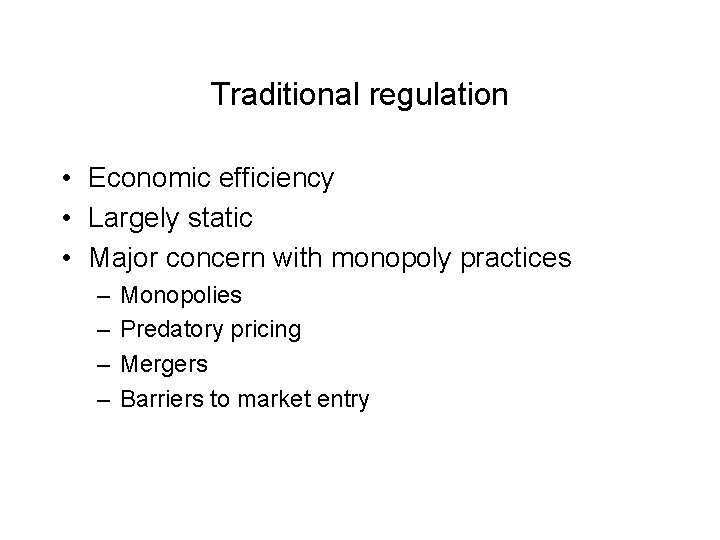 Traditional regulation

• Economic efficiency
• Largely static
• Major concern with monopoly practices
– Monopolies
– Predatory pricing
– Mergers
– Barriers to market entry